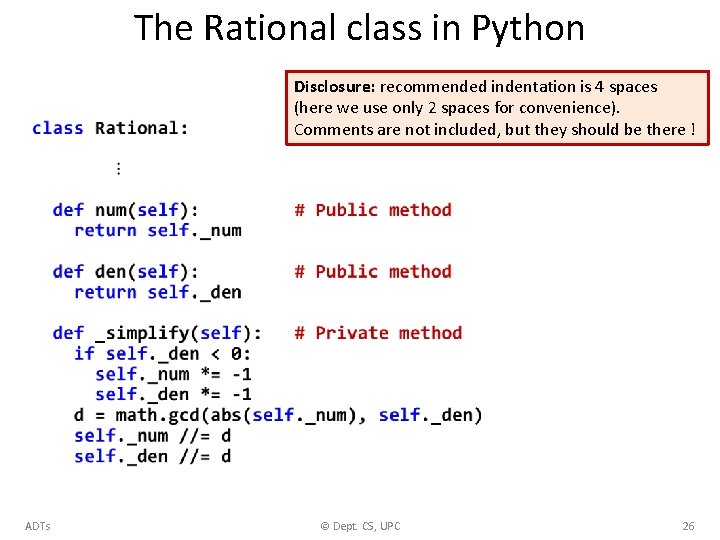 The Rational class in Python

Disclosure: recommended indentation is 4 spaces (here we use only 2 spaces for convenience). Comments are not included, but they should be there !

class Rational:

⋮

  def num(self):          # Public method
    return self._num

  def den(self):          # Public method
    return self._den

  def _simplify(self):    # Private method
    if self._den < 0:
      self._num *= -1
      self._den *= -1
    d = math.gcd(abs(self._num), self._den)
    self._num //= d
    self._den //= d

ADTs

© Dept. CS, UPC

26